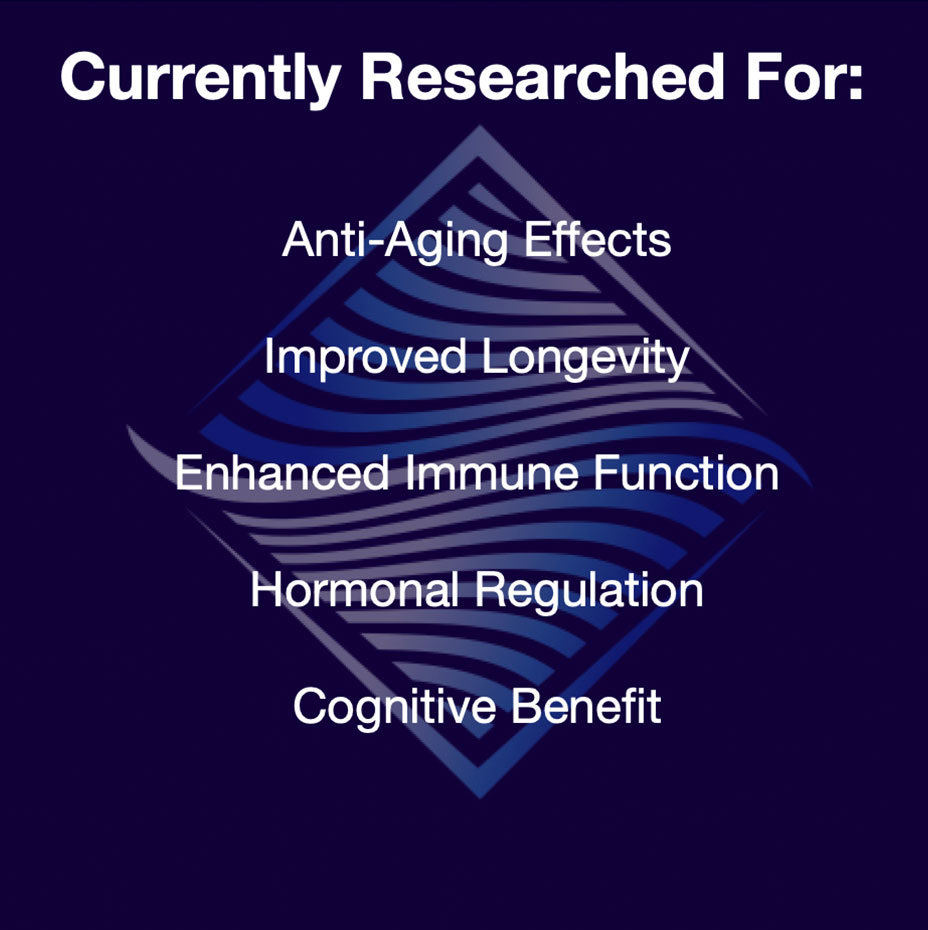 Currently Researched For:

Anti-Aging Effects

Improved Longevity

Enhanced Immune Function

Hormonal Regulation

Cognitive Benefit